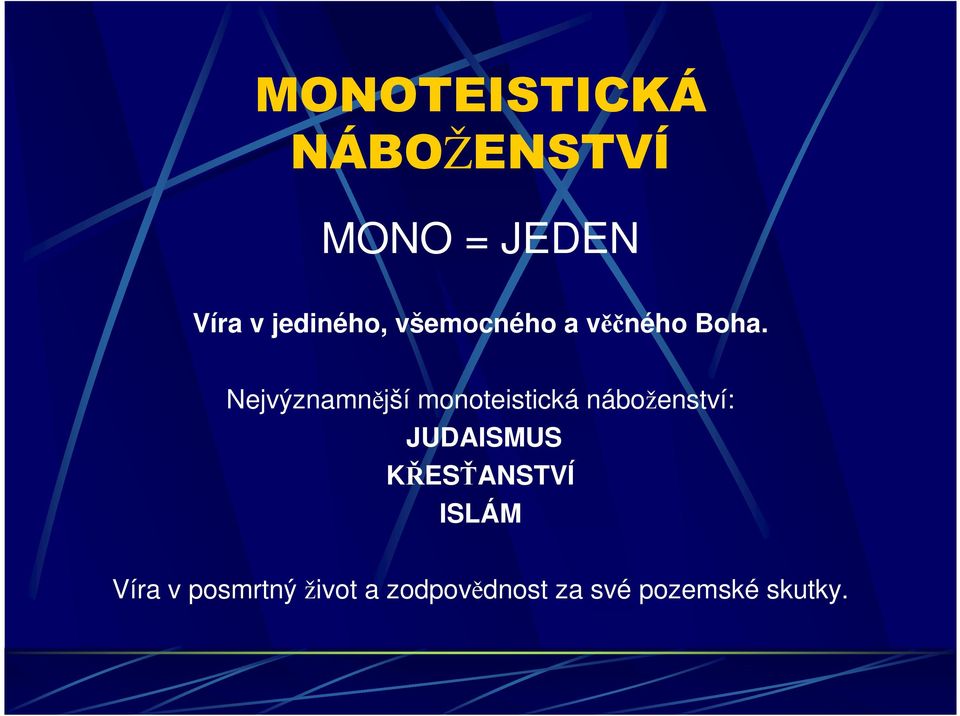 MONOTEISTICKÁ NÁBOŽENSTVÍ

MONO = JEDEN

Víra v jediného, všemocného a věčného Boha.

Nejvýznamnější monoteistická náboženství:
JUDAISMUS
KŘESŤANSTVÍ
ISLÁM

Víra v posmrtný život a zodpovědnost za své pozemské skutky.